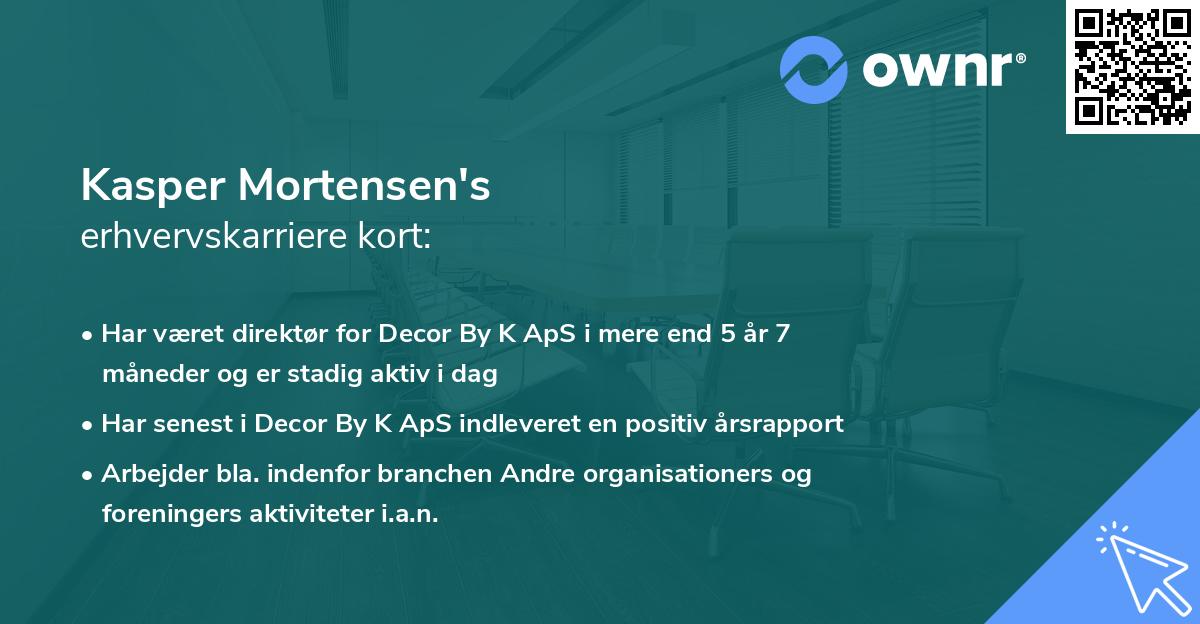 ownr®

Kasper Mortensen's
erhvervskarriere kort:

• Har været direktør for Decor By K ApS i mere end 5 år 7 måneder og er stadig aktiv i dag

• Har senest i Decor By K ApS indleveret en positiv årsrapport

• Arbejder bla. indenfor branchen Andre organisationers og foreningers aktiviteter i.a.n.